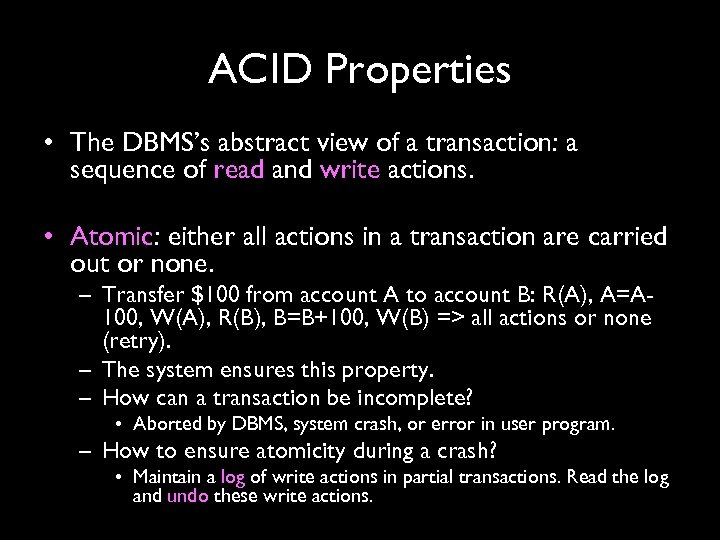 ACID Properties

• The DBMS's abstract view of a transaction: a sequence of read and write actions.

• Atomic: either all actions in a transaction are carried out or none.
– Transfer $100 from account A to account B: R(A), A=A-100, W(A), R(B), B=B+100, W(B) => all actions or none (retry).
– The system ensures this property.
– How can a transaction be incomplete?
• Aborted by DBMS, system crash, or error in user program.
– How to ensure atomicity during a crash?
• Maintain a log of write actions in partial transactions. Read the log and undo these write actions.